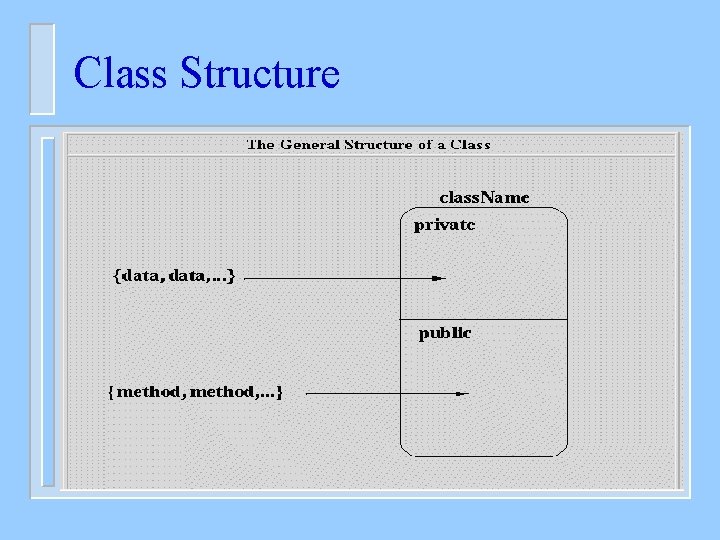 Class Structure

The General Structure of a Class

className

private

{data, data,...}

public

{method, method,...}